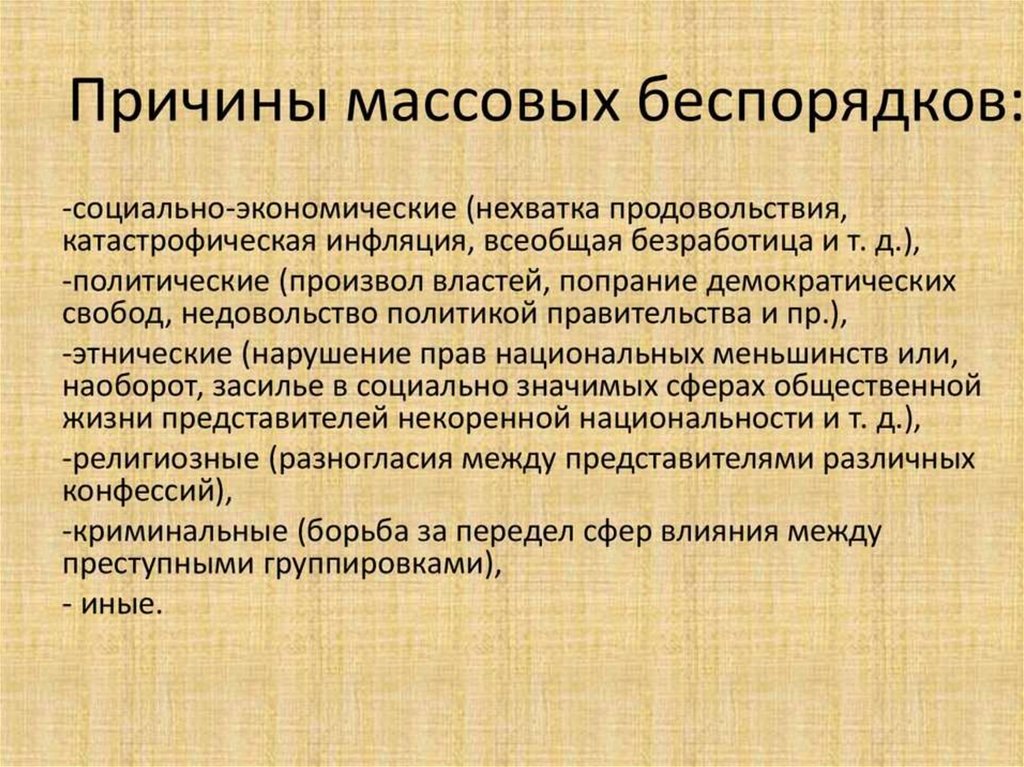 Причины массовых беспорядков:

-социально-экономические (нехватка продовольствия, катастрофическая инфляция, всеобщая безработица и т. д.),

-политические (произвол властей, попрание демократических свобод, недовольство политикой правительства и пр.),

-этнические (нарушение прав национальных меньшинств или, наоборот, засилье в социально значимых сферах общественной жизни представителей некоренной национальности и т. д.),

-религиозные (разногласия между представителями различных конфессий),

-криминальные (борьба за передел сфер влияния между преступными группировками),

- иные.